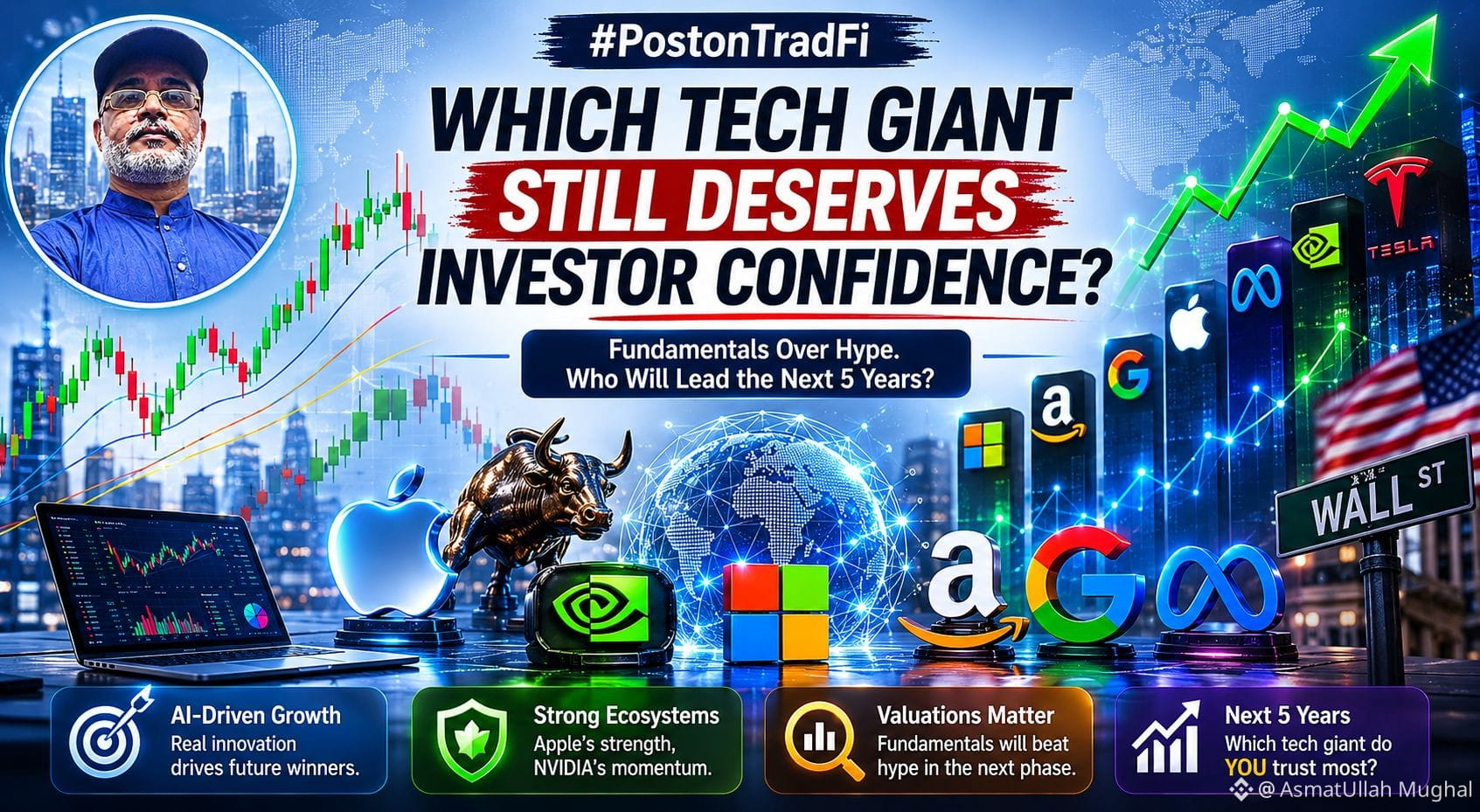 #PostonTradFi

WHICH TECH GIANT STILL DESERVES INVESTOR CONFIDENCE?

Fundamentals Over Hype. Who Will Lead the Next 5 Years?

TESLA

WALL ST

AI-Driven Growth
Real innovation drives future winners.

Strong Ecosystems
Apple's strength, NVIDIA's momentum.

Valuations Matter
Fundamentals will beat hype in the next phase.

Next 5 Years
Which tech giant do YOU trust most?

@ AsmatUllah Mughal